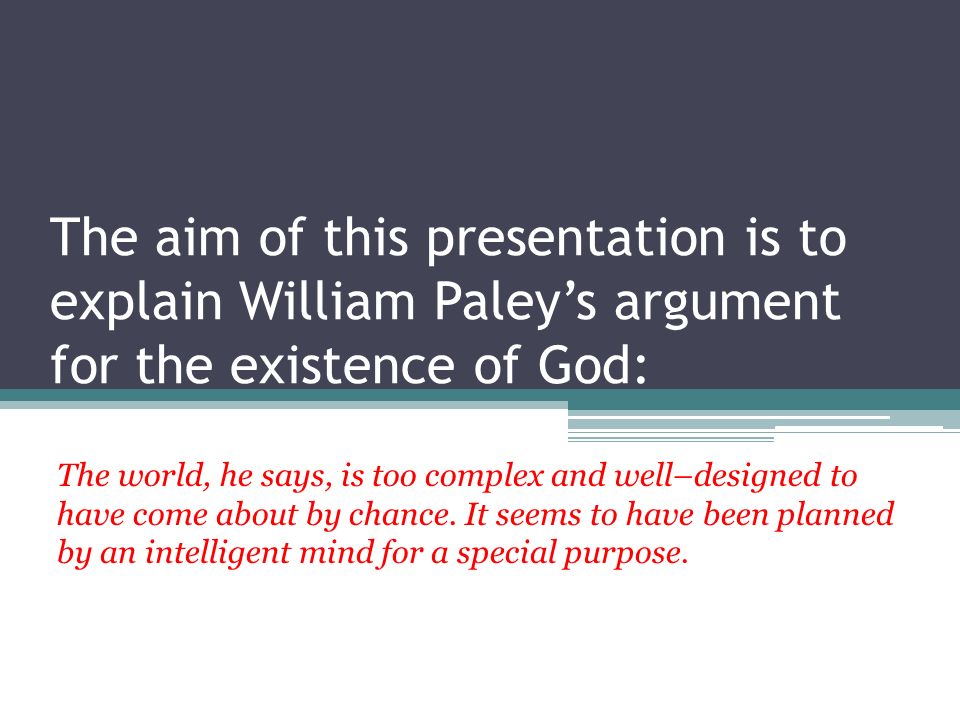 The aim of this presentation is to explain William Paley's argument for the existence of God:

The world, he says, is too complex and well–designed to have come about by chance. It seems to have been planned by an intelligent mind for a special purpose.